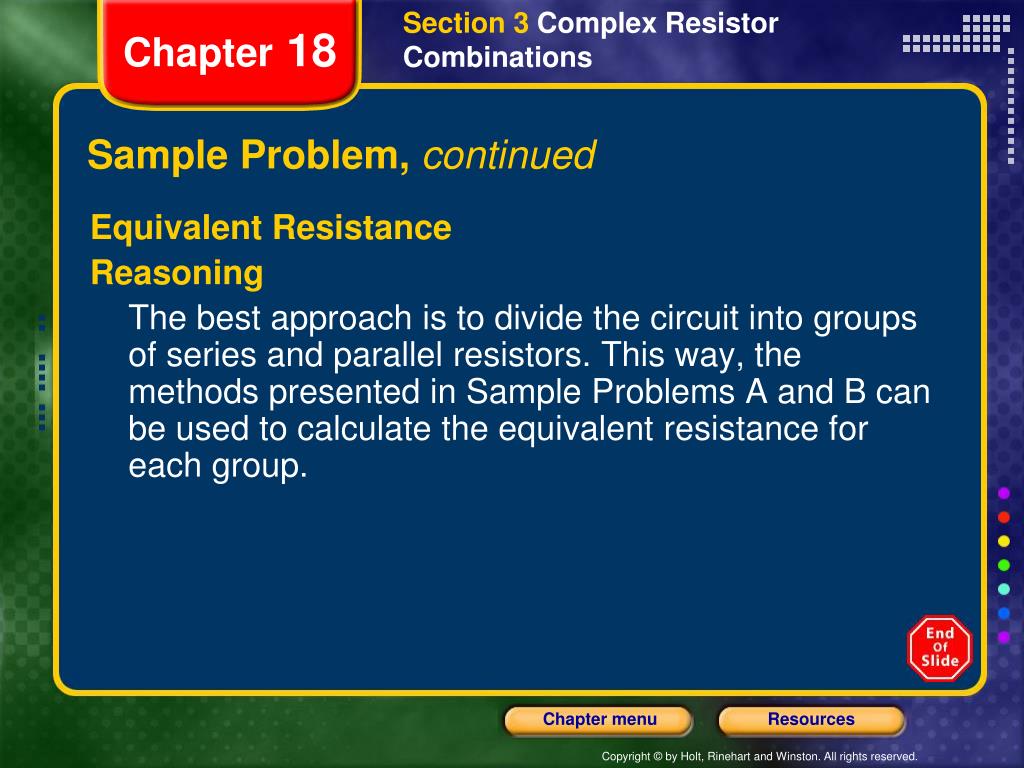 Chapter 18

Section 3 Complex Resistor Combinations

Sample Problem, continued

Equivalent Resistance

Reasoning

The best approach is to divide the circuit into groups of series and parallel resistors. This way, the methods presented in Sample Problems A and B can be used to calculate the equivalent resistance for each group.

End Of Slide

Chapter menu

Resources

Copyright © by Holt, Rinehart and Winston. All rights reserved.